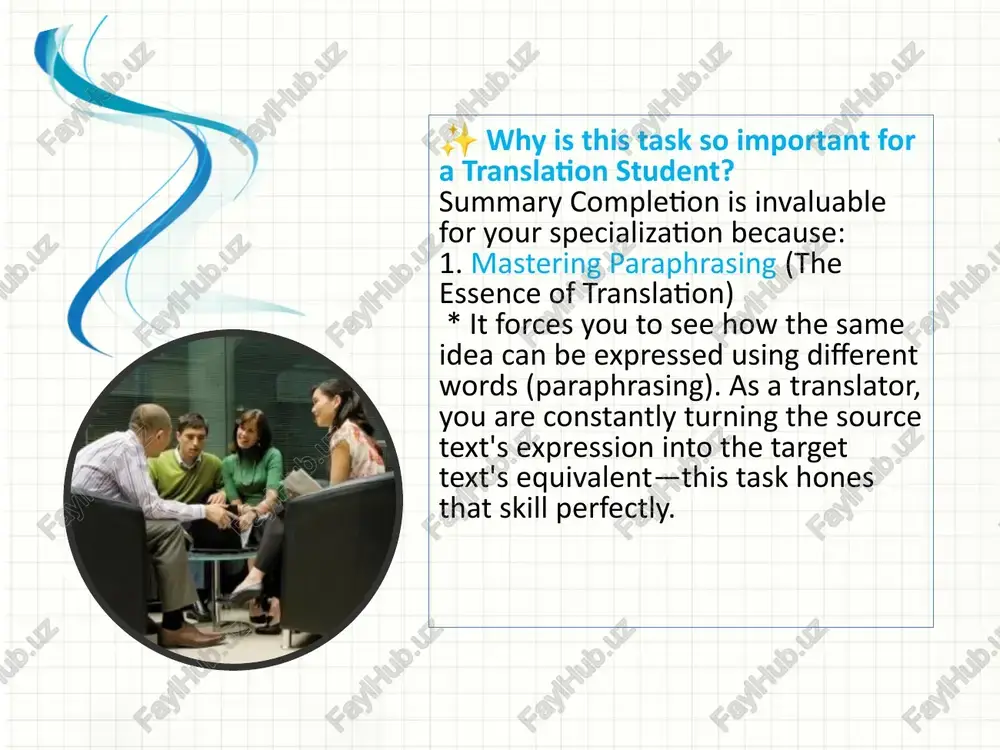 ✨ Why is this task so important for a Translation Student?
Summary Completion is invaluable for your specialization because:
1. Mastering Paraphrasing (The Essence of Translation)
* It forces you to see how the same idea can be expressed using different words (paraphrasing). As a translator, you are constantly turning the source text's expression into the target text's equivalent—this task hones that skill perfectly.

FaylHub.uz